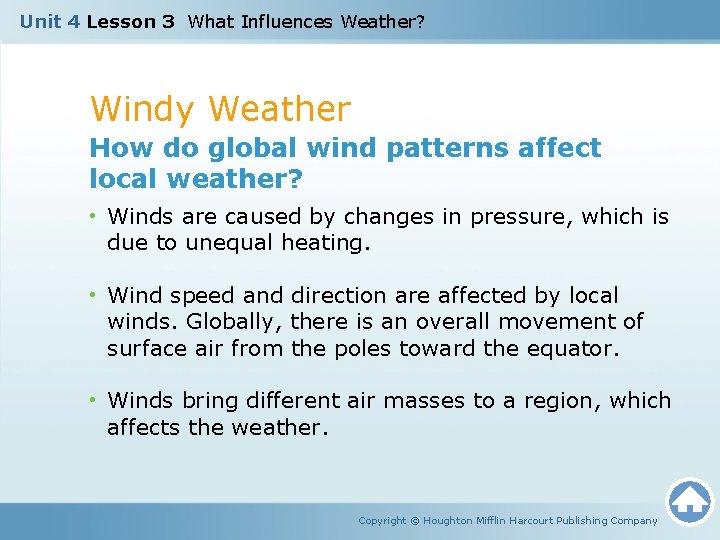 Unit 4 Lesson 3 What Influences Weather?

Windy Weather

How do global wind patterns affect local weather?

• Winds are caused by changes in pressure, which is due to unequal heating.

• Wind speed and direction are affected by local winds. Globally, there is an overall movement of surface air from the poles toward the equator.

• Winds bring different air masses to a region, which affects the weather.

Copyright © Houghton Mifflin Harcourt Publishing Company